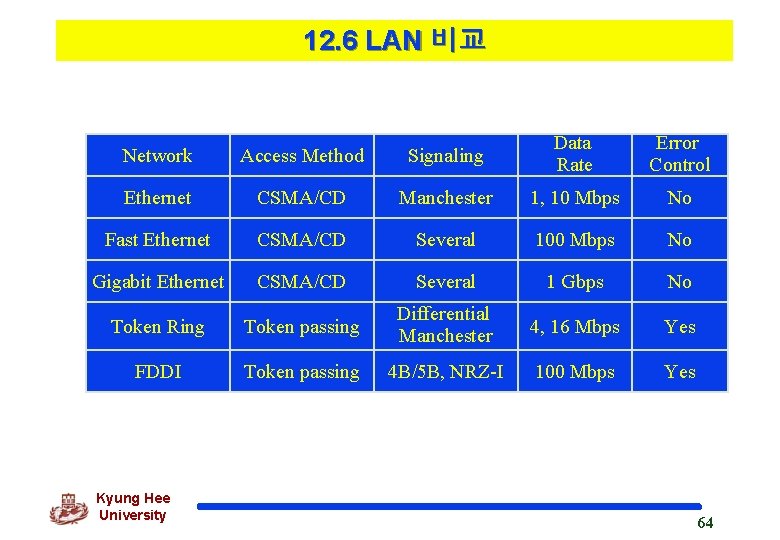 12.6 LAN 비교

| Network | Access Method | Signaling | Data Rate | Error Control |
|---|---|---|---|---|
| Ethernet | CSMA/CD | Manchester | 1, 10 Mbps | No |
| Fast Ethernet | CSMA/CD | Several | 100 Mbps | No |
| Gigabit Ethernet | CSMA/CD | Several | 1 Gbps | No |
| Token Ring | Token passing | Differential Manchester | 4, 16 Mbps | Yes |
| FDDI | Token passing | 4B/5B, NRZ-I | 100 Mbps | Yes |

Kyung Hee
University

64